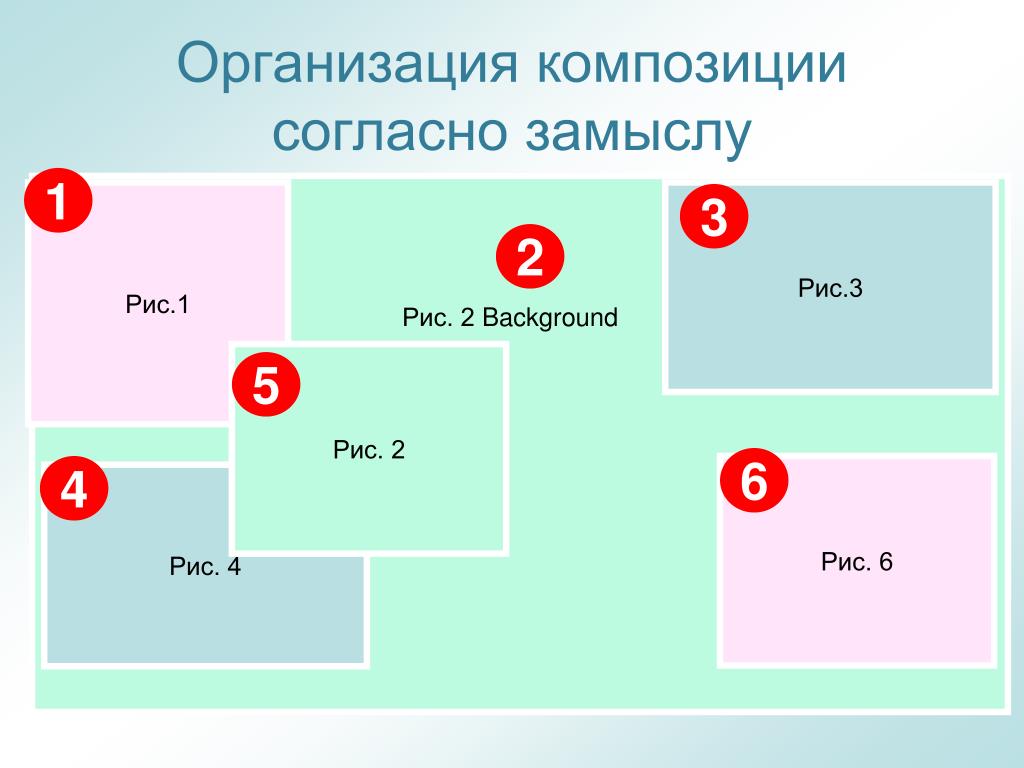 Организация композиции согласно замыслу

1

Рис.1

2

Рис. 2 Background

3

Рис.3

5

Рис. 2

4

Рис. 4

6

Рис. 6